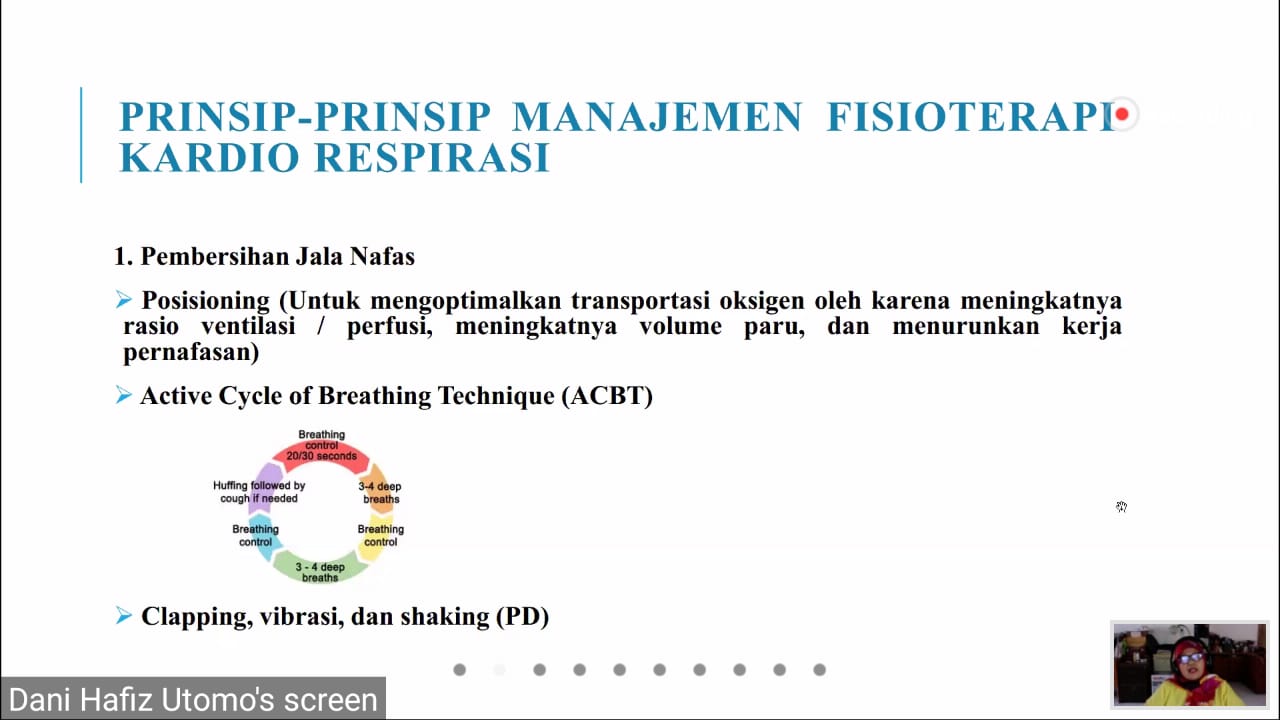 PRINSIP-PRINSIP MANAJEMEN FISIOTERAPI KARDIO RESPIRASI

1. Pembersihan Jala Nafas

➢ Posisioning (Untuk mengoptimalkan transportasi oksigen oleh karena meningkatnya rasio ventilasi / perfusi, meningkatnya volume paru, dan menurunkan kerja pernafasan)

➢ Active Cycle of Breathing Technique (ACBT)

Breathing control 20/30 seconds

3-4 deep breaths

Breathing control

3 - 4 deep breaths

Breathing control

Huffing followed by cough if needed

➢ Clapping, vibrasi, dan shaking (PD)

Dani Hafiz Utomo's screen